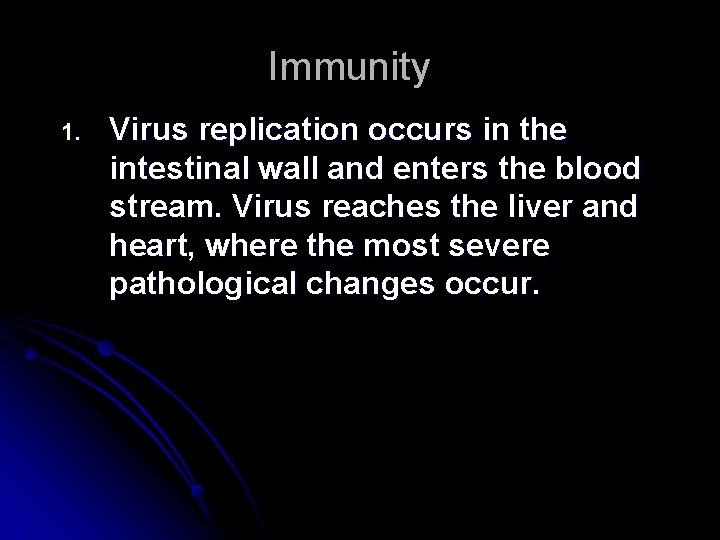 Immunity

1. Virus replication occurs in the intestinal wall and enters the blood stream. Virus reaches the liver and heart, where the most severe pathological changes occur.